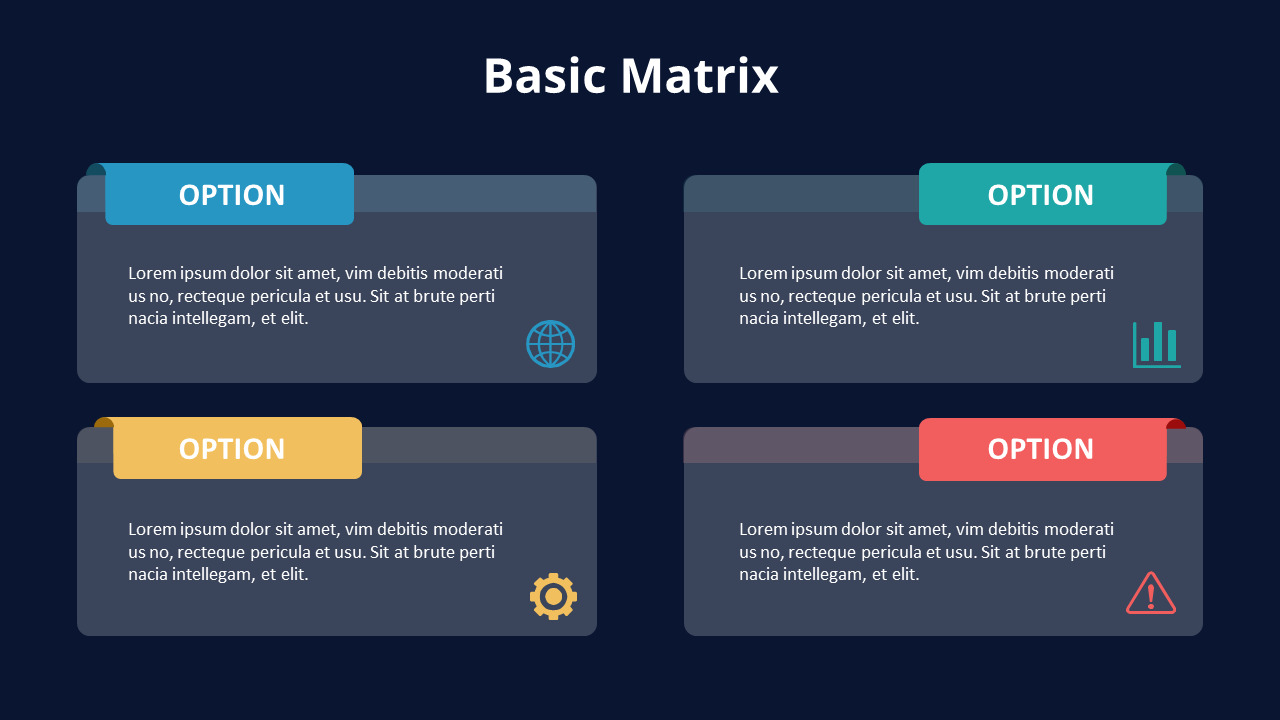 Basic Matrix

OPTION

Lorem ipsum dolor sit amet, vim debitis moderati us no, recteque pericula et usu. Sit at brute perti nacia intellegam, et elit.

OPTION

Lorem ipsum dolor sit amet, vim debitis moderati us no, recteque pericula et usu. Sit at brute perti nacia intellegam, et elit.

OPTION

Lorem ipsum dolor sit amet, vim debitis moderati us no, recteque pericula et usu. Sit at brute perti nacia intellegam, et elit.

OPTION

Lorem ipsum dolor sit amet, vim debitis moderati us no, recteque pericula et usu. Sit at brute perti nacia intellegam, et elit.